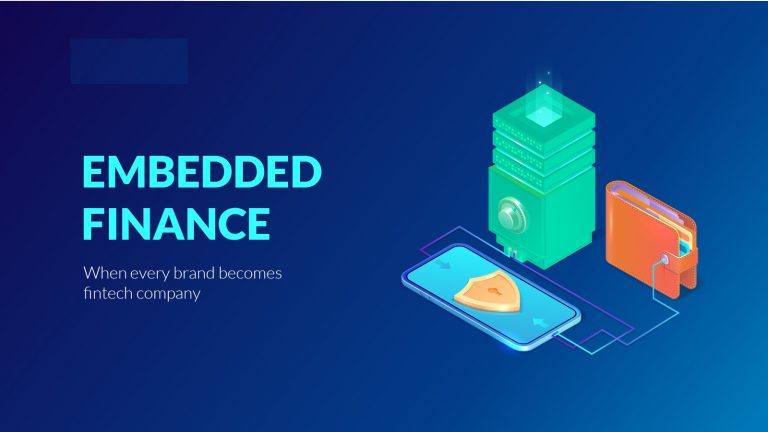 EMBEDDED FINANCE

When every brand becomes fintech company